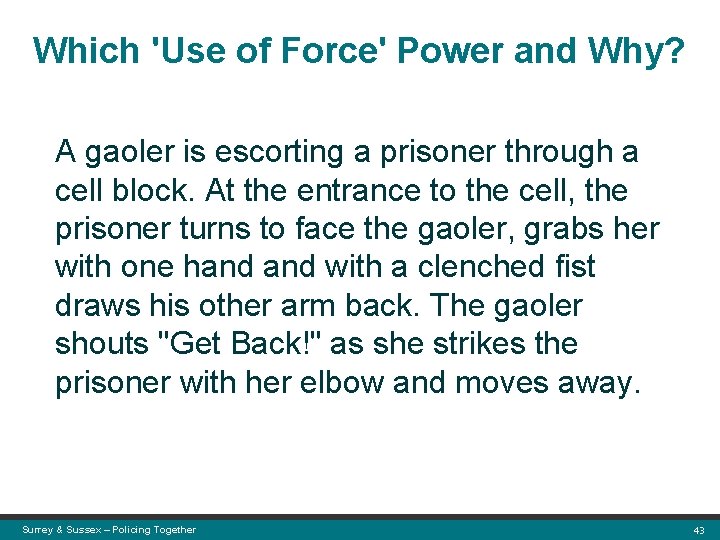 Which 'Use of Force' Power and Why?

A gaoler is escorting a prisoner through a cell block. At the entrance to the cell, the prisoner turns to face the gaoler, grabs her with one hand and with a clenched fist draws his other arm back. The gaoler shouts "Get Back!" as she strikes the prisoner with her elbow and moves away.

Surrey & Sussex – Policing Together

43